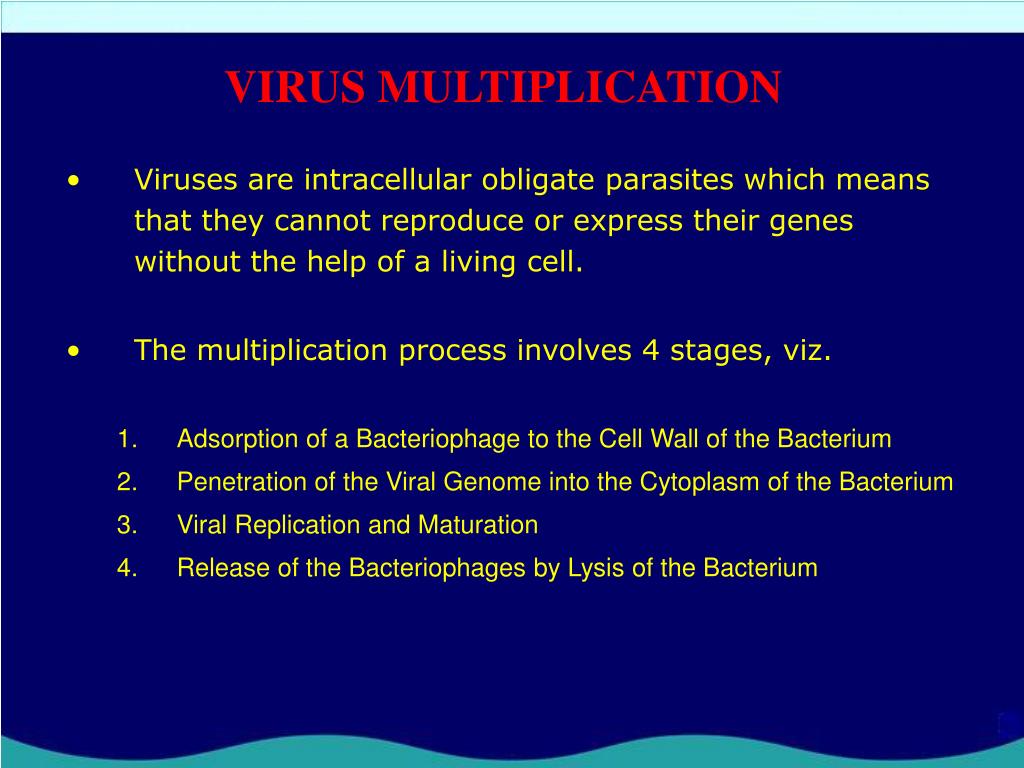 VIRUS MULTIPLICATION

• Viruses are intracellular obligate parasites which means that they cannot reproduce or express their genes without the help of a living cell.

• The multiplication process involves 4 stages, viz.

1. Adsorption of a Bacteriophage to the Cell Wall of the Bacterium
2. Penetration of the Viral Genome into the Cytoplasm of the Bacterium
3. Viral Replication and Maturation
4. Release of the Bacteriophages by Lysis of the Bacterium